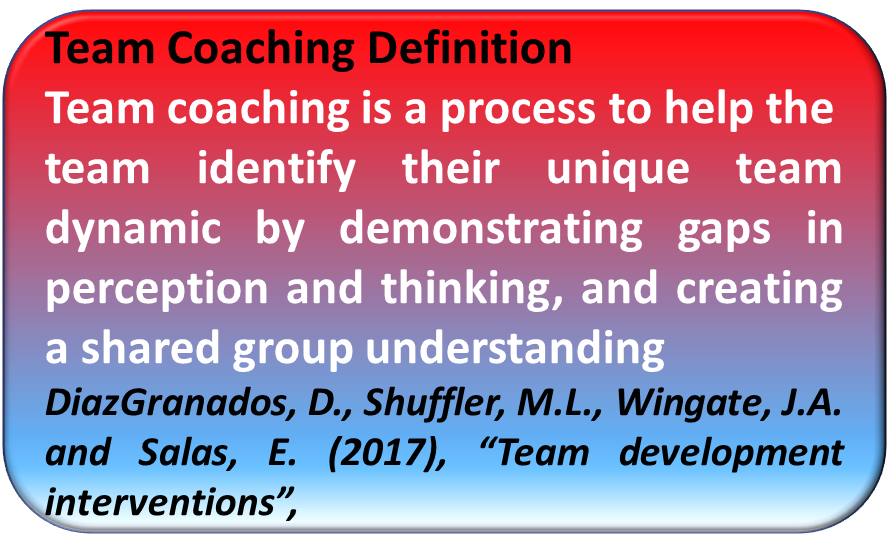 Team Coaching Definition

Team coaching is a process to help the team identify their unique team dynamic by demonstrating gaps in perception and thinking, and creating a shared group understanding

DiazGranados, D., Shuffler, M.L., Wingate, J.A. and Salas, E. (2017), “Team development interventions”,